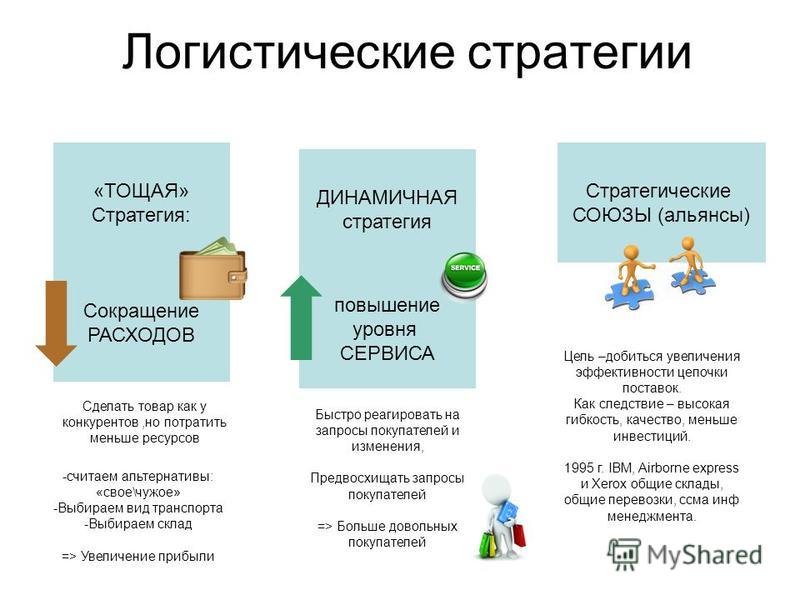 Логистические стратегии

«ТОЩАЯ» Стратегия:

Сокращение РАСХОДОВ

Сделать товар как у конкурентов ,но потратить меньше ресурсов

-считаем альтернативы: «свое\чужое»
-Выбираем вид транспорта
-Выбираем склад

=> Увеличение прибыли

ДИНАМИЧНАЯ стратегия

SERVICE

повышение уровня СЕРВИСА

Быстро реагировать на запросы покупателей и изменения,

Предвосхищать запросы покупателей

=> Больше довольных покупателей

Стратегические СОЮЗЫ (альянсы)

Цель –добиться увеличения эффективности цепочки поставок.
Как следствие – высокая гибкость, качество, меньше инвестиций.

1995 г. IBM, Airborne express и Xerox общие склады, общие перевозки, ссма инф менеджмента.

MyShared